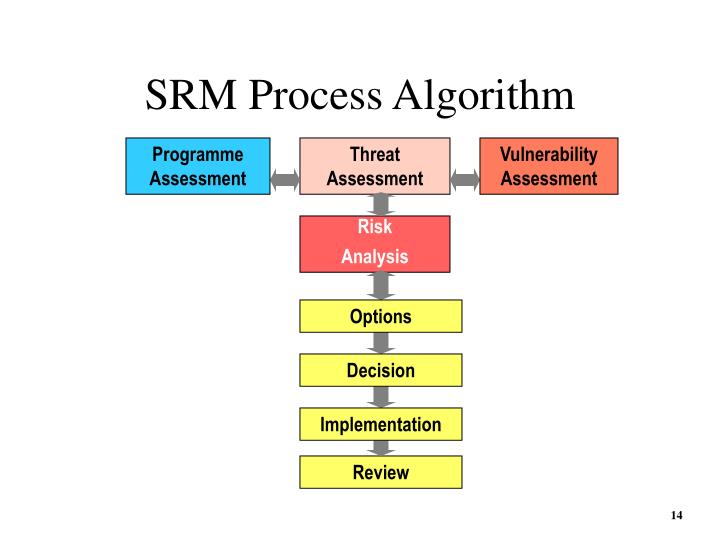 SRM Process Algorithm

Programme Assessment

Threat Assessment

Vulnerability Assessment

Risk Analysis

Options

Decision

Implementation

Review

14